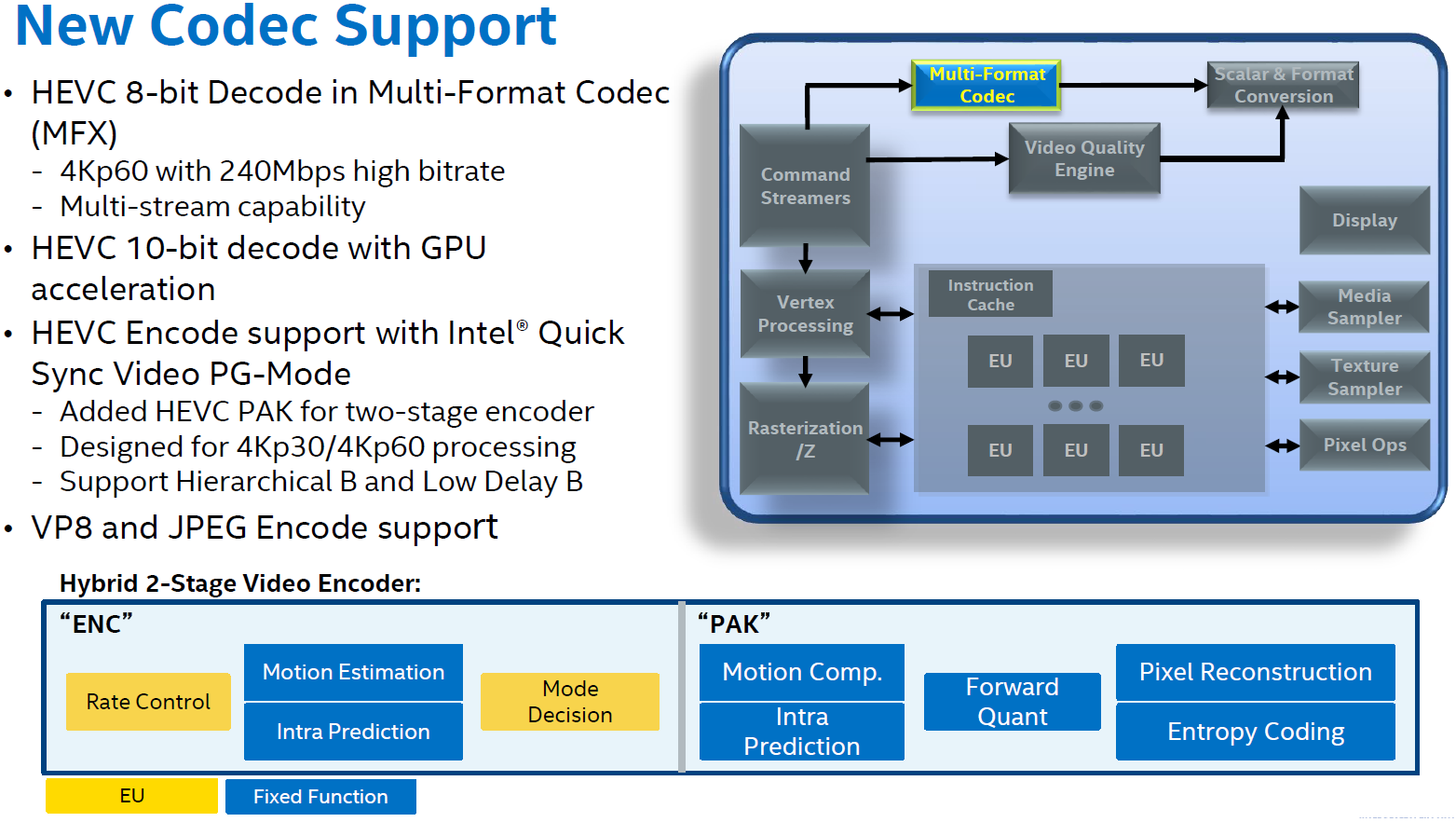 New Codec Support

• HEVC 8-bit Decode in Multi-Format Codec (MFX)
- 4Kp60 with 240Mbps high bitrate
- Multi-stream capability
• HEVC 10-bit decode with GPU acceleration
• HEVC Encode support with Intel® Quick Sync Video PG-Mode
- Added HEVC PAK for two-stage encoder
- Designed for 4Kp30/4Kp60 processing
- Support Hierarchical B and Low Delay B
• VP8 and JPEG Encode support

Multi-Format Codec

Scalar & Format Conversion

Command Streamers

Video Quality Engine

Display

Vertex Processing

Instruction Cache

Media Sampler

EU

EU

EU

Texture Sampler

Rasterization /Z

EU

EU

EU

Pixel Ops

Hybrid 2-Stage Video Encoder:

"ENC"

Rate Control

Motion Estimation

Intra Prediction

Mode Decision

"PAK"

Motion Comp.

Intra Prediction

Forward Quant

Pixel Reconstruction

Entropy Coding

EU

Fixed Function